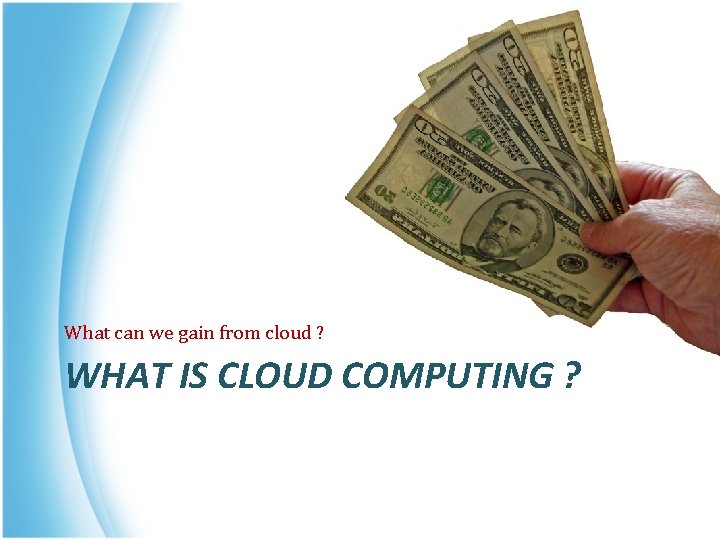 What can we gain from cloud ?

WHAT IS CLOUD COMPUTING ?